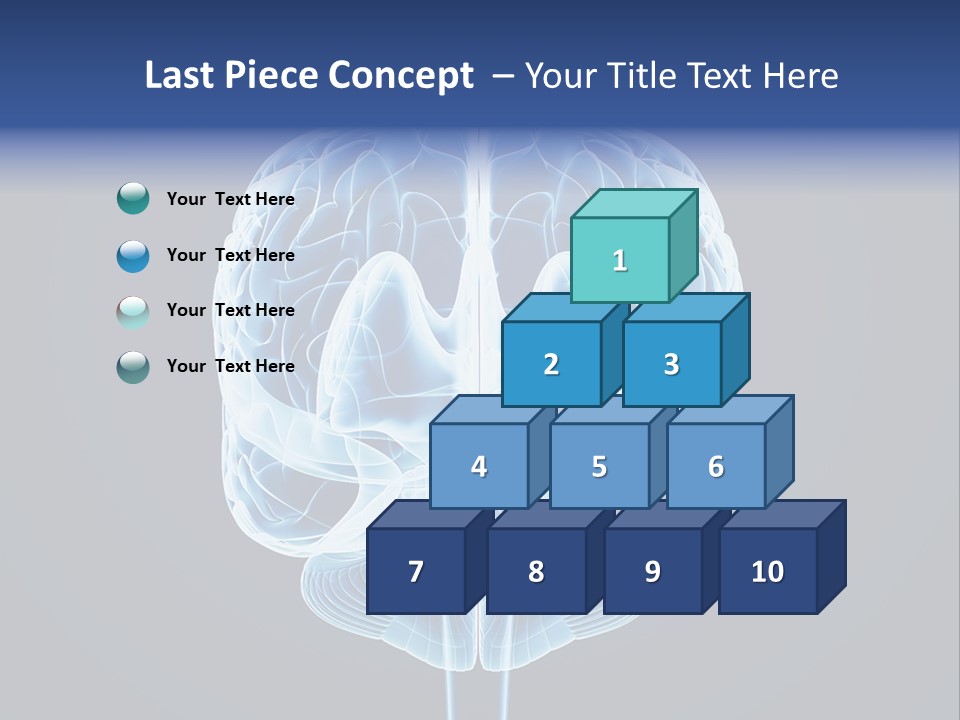 Last Piece Concept – Your Title Text Here

Your Text Here

Your Text Here

Your Text Here

Your Text Here

1

2 3

4 5 6

7 8 9 10